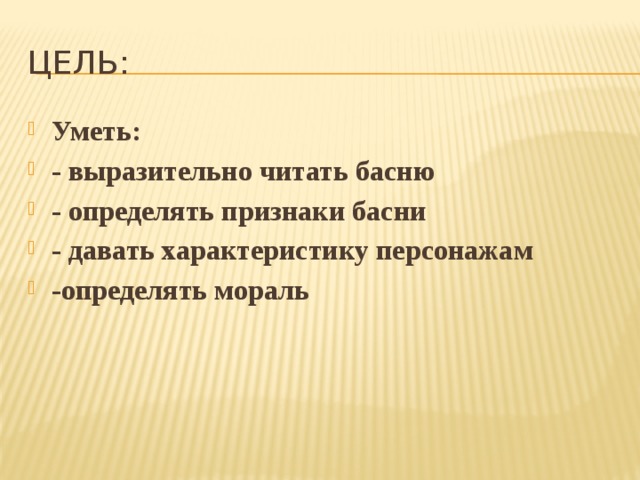 ЦЕЛЬ:

Уметь:

- выразительно читать басню

- определять признаки басни

- давать характеристику персонажам

-определять мораль